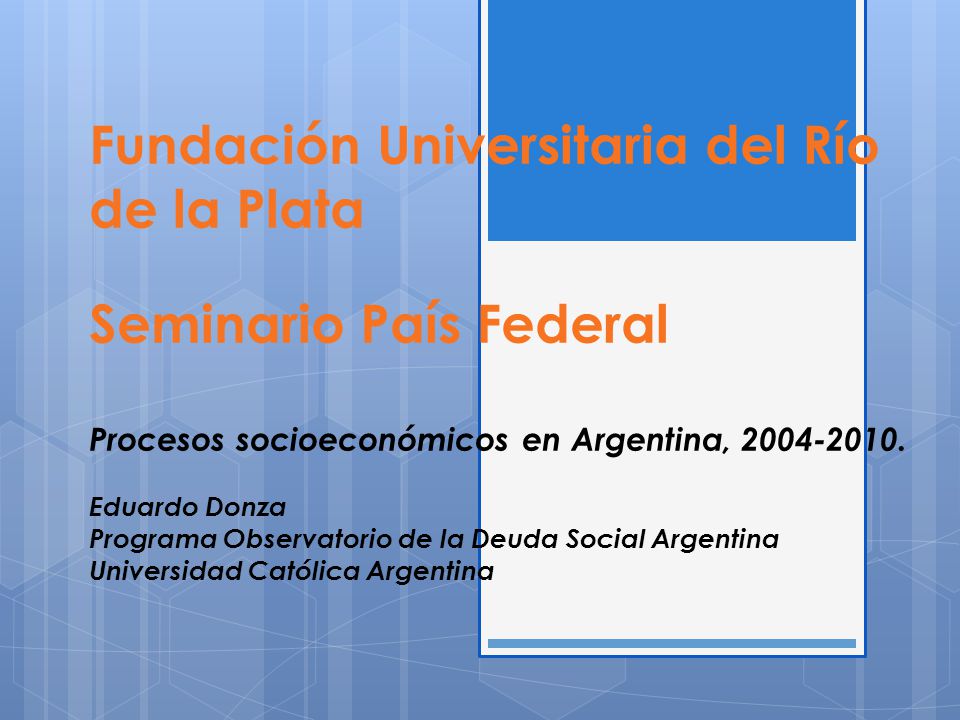 Fundación Universitaria del Río de la Plata

Seminario País Federal

Procesos socioeconómicos en Argentina, 2004-2010.

Eduardo Donza
Programa Observatorio de la Deuda Social Argentina
Universidad Católica Argentina